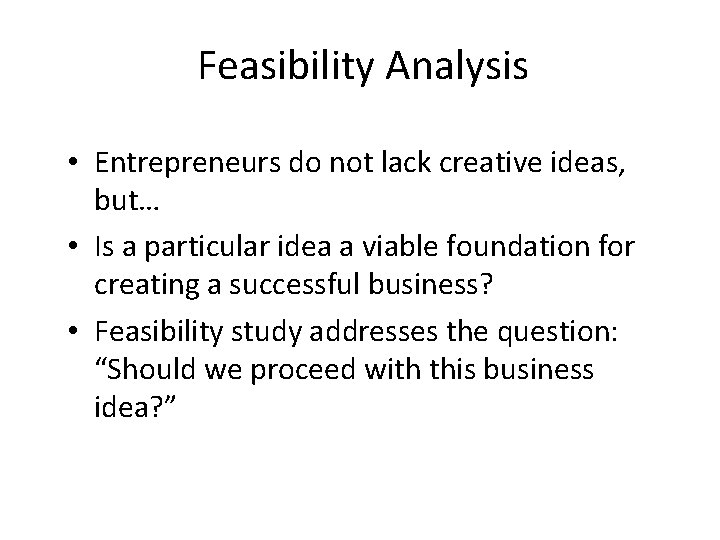 Feasibility Analysis

• Entrepreneurs do not lack creative ideas, but…
• Is a particular idea a viable foundation for creating a successful business?
• Feasibility study addresses the question: "Should we proceed with this business idea?"